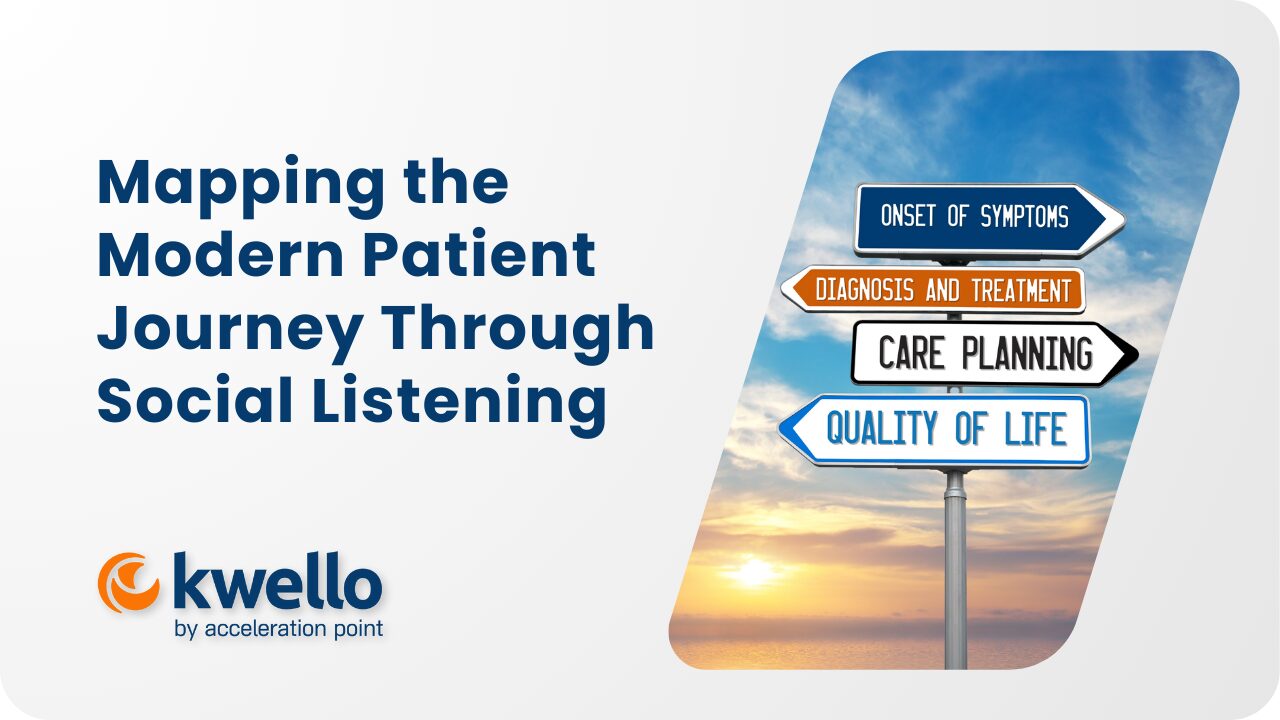 Mapping the Modern Patient Journey Through Social Listening

kwello
by acceleration point

ONSET OF SYMPTOMS
DIAGNOSIS AND TREATMENT
CARE PLANNING
QUALITY OF LIFE